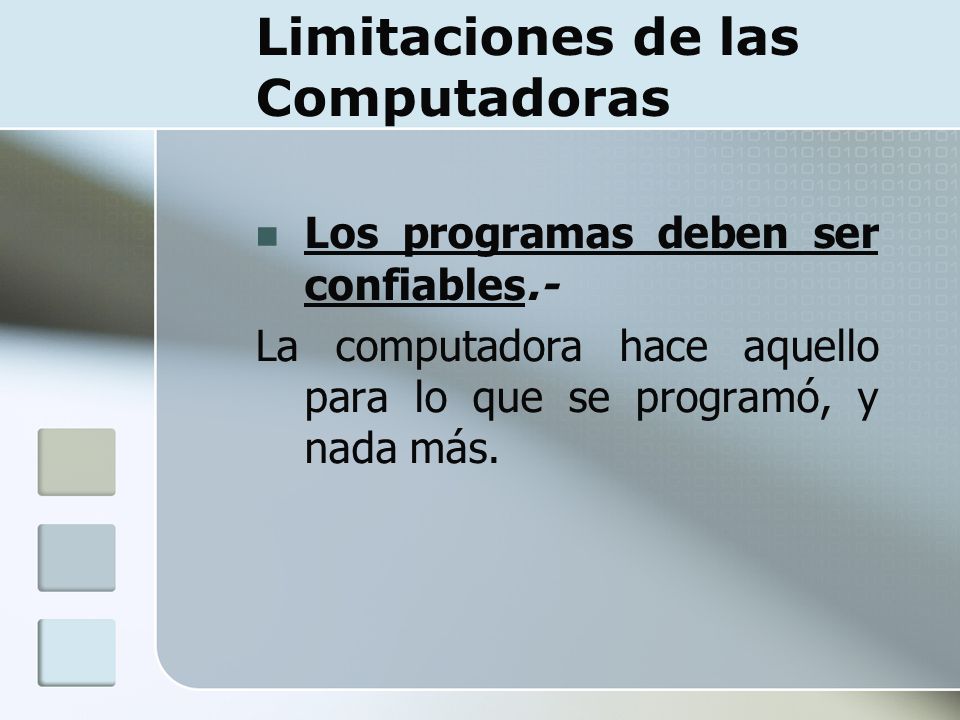 Limitaciones de las Computadoras

Los programas deben ser confiables.-

La computadora hace aquello para lo que se programó, y nada más.